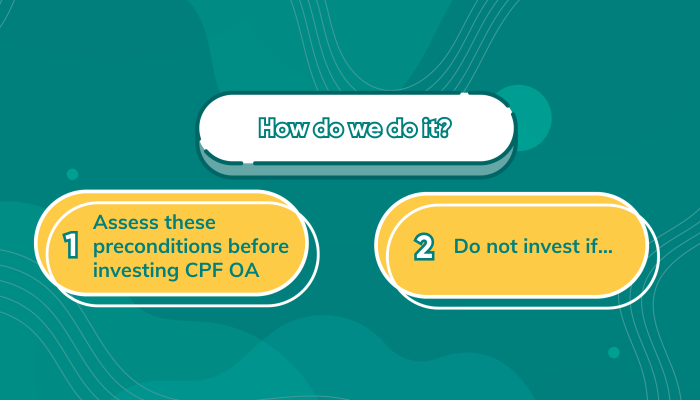 How do we do it?

1 Assess these preconditions before investing CPF OA

2 Do not invest if...